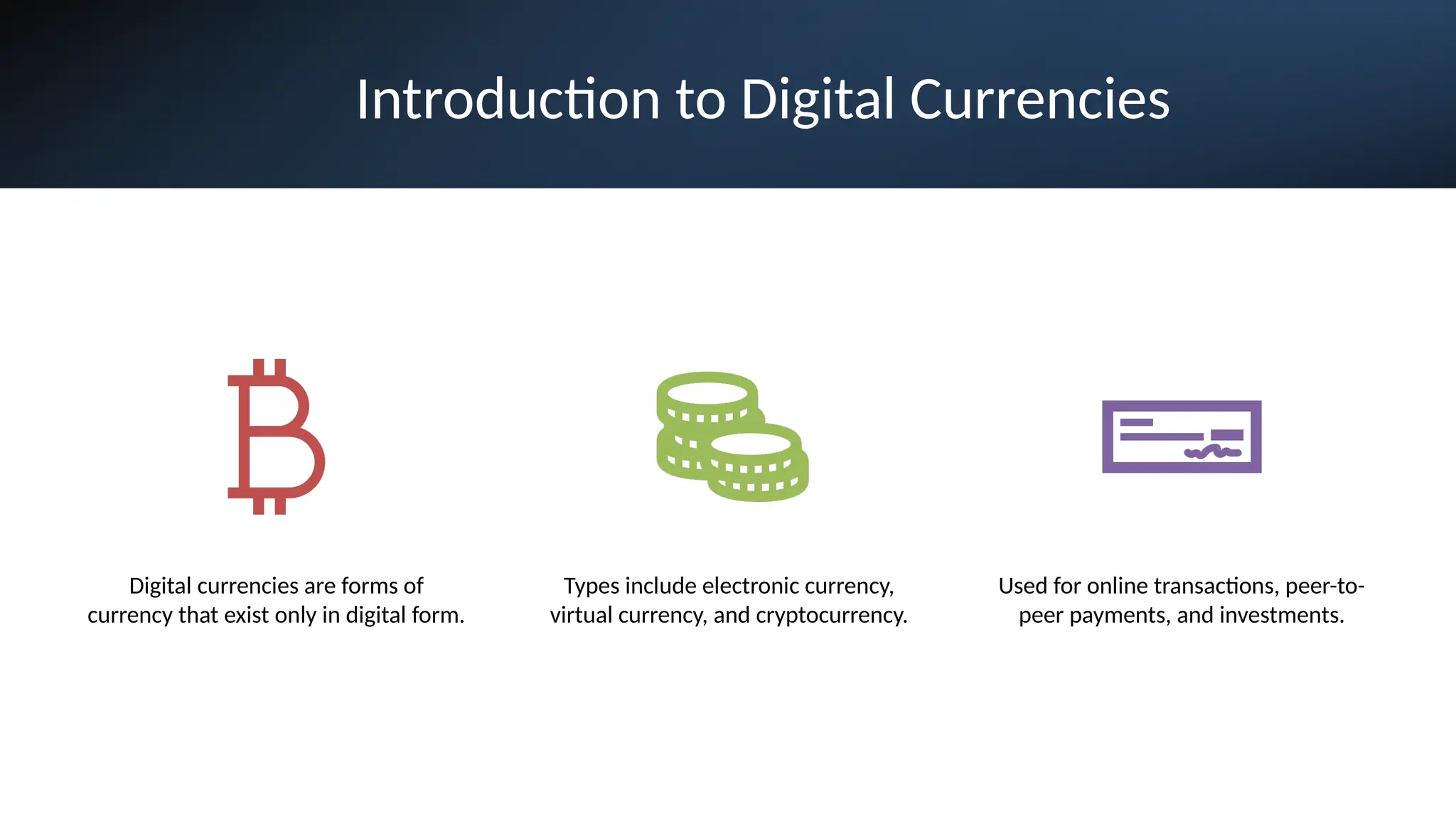 Introduction to Digital Currencies

Digital currencies are forms of currency that exist only in digital form.

Types include electronic currency, virtual currency, and cryptocurrency.

Used for online transactions, peer-to-peer payments, and investments.